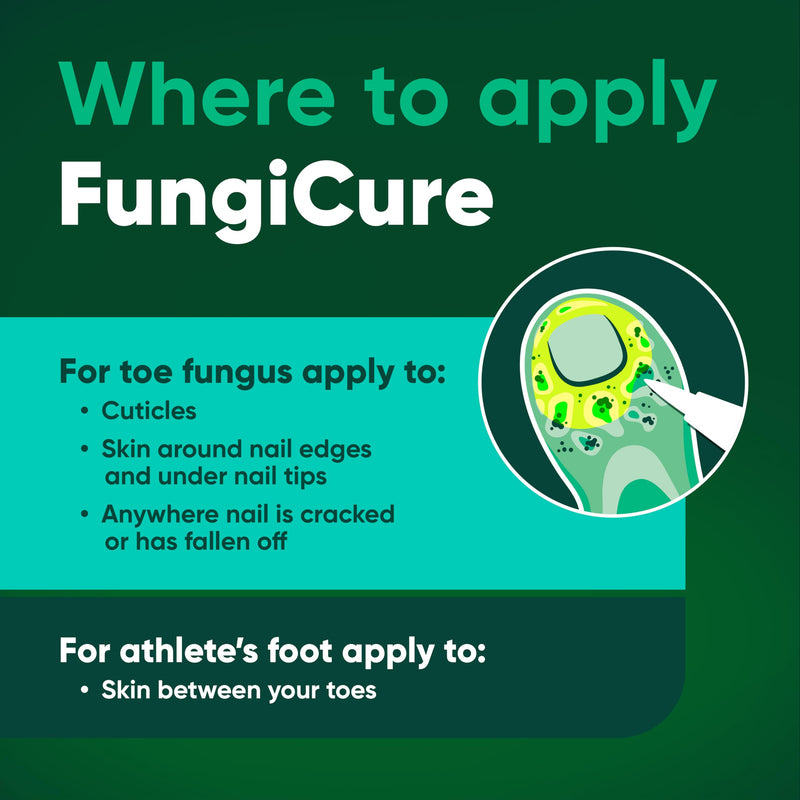 Where to apply
FungiCure

For toe fungus apply to:
• Cuticles
• Skin around nail edges and under nail tips
• Anywhere nail is cracked or has fallen off

For athlete's foot apply to:
• Skin between your toes